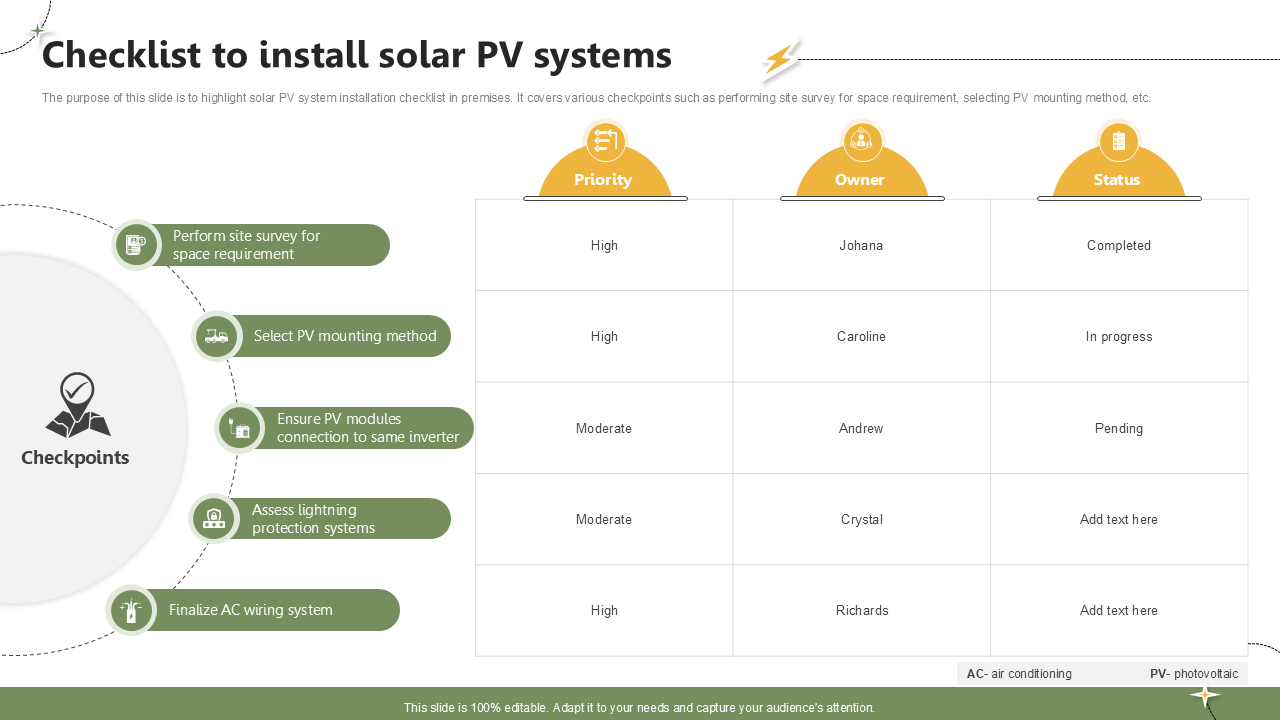 Checklist to install solar PV systems

The purpose of this slide is to highlight solar PV system installation checklist in premises. It covers various checkpoints such as performing site survey for space requirement, selecting PV mounting method, etc.

Checkpoints

Perform site survey for space requirement

Select PV mounting method

Ensure PV modules connection to same inverter

Assess lightning protection systems

Finalize AC wiring system

| Priority | Owner | Status |
|---|---|---|
| High | Johana | Completed |
| High | Caroline | In progress |
| Moderate | Andrew | Pending |
| Moderate | Crystal | Add text here |
| High | Richards | Add text here |

AC- air conditioning PV- photovoltaic

This slide is 100% editable. Adapt it to your needs and capture your audience's attention.